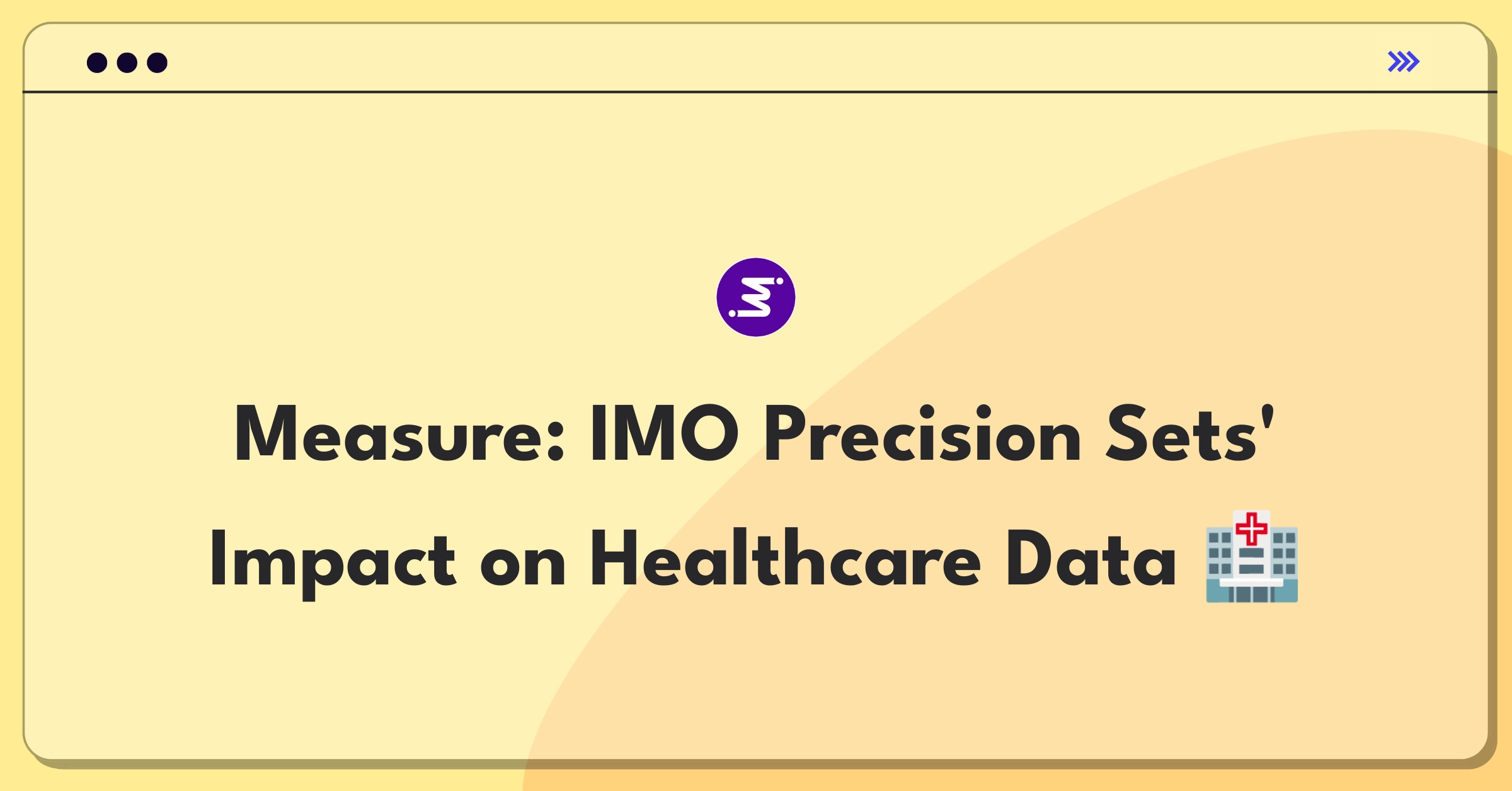 Measure: IMO Precision Sets' Impact on Healthcare Data 🏥